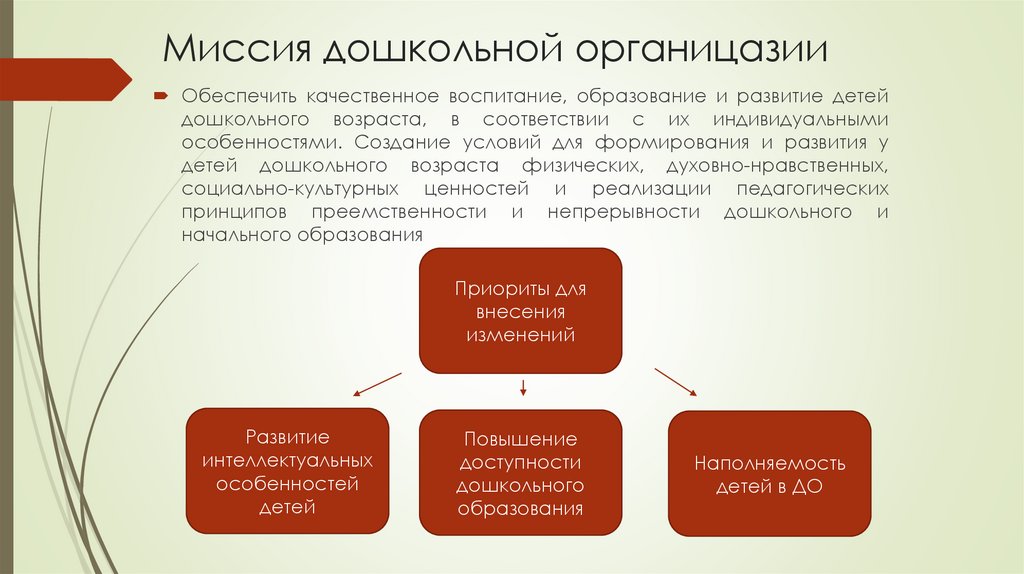 Миссия дошкольной органицазии

Обеспечить качественное воспитание, образование и развитие детей дошкольного возраста, в соответствии с их индивидуальными особенностями. Создание условий для формирования и развития у детей дошкольного возраста физических, духовно-нравственных, социально-культурных ценностей и реализации педагогических принципов преемственности и непрерывности дошкольного и начального образования

Приориты для внесения изменений

Развитие интеллектуальных особенностей детей

Повышение доступности дошкольного образования

Наполняемость детей в ДО